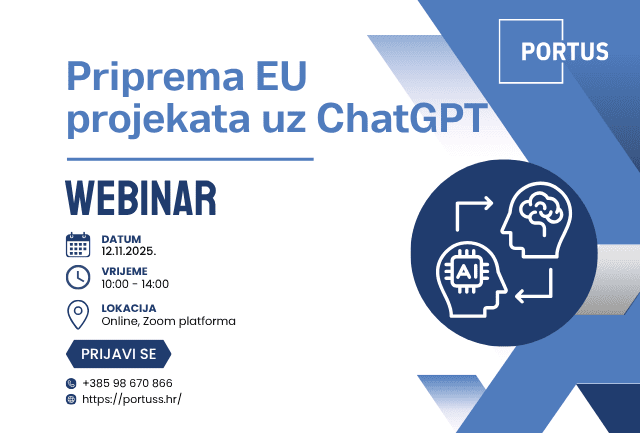 PORTUS

Priprema EU projekata uz ChatGPT

WEBINAR

DATUM
12.11.2025.

VRIJEME
10:00 - 14:00

LOKACIJA
Online, Zoom platforma

PRIJAVI SE

+385 98 670 866
https://portuss.hr/

AI